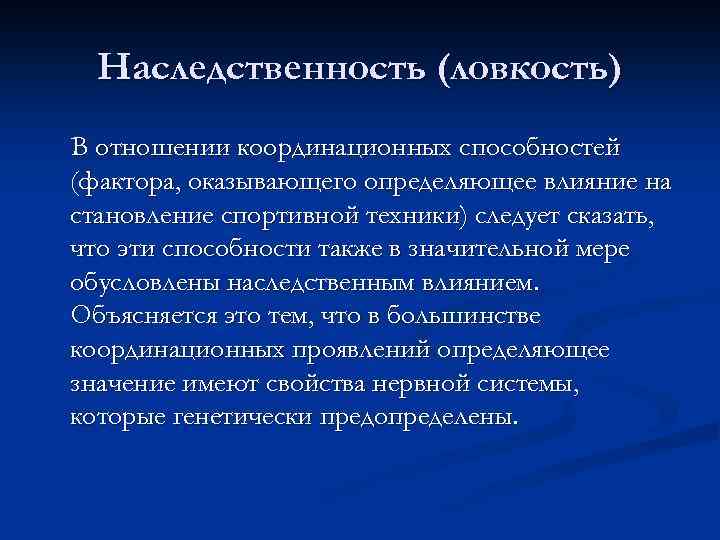 Наследственность (ловкость)

В отношении координационных способностей (фактора, оказывающего определяющее влияние на становление спортивной техники) следует сказать, что эти способности также в значительной мере обусловлены наследственным влиянием. Объясняется это тем, что в большинстве координационных проявлений определяющее значение имеют свойства нервной системы, которые генетически предопределены.